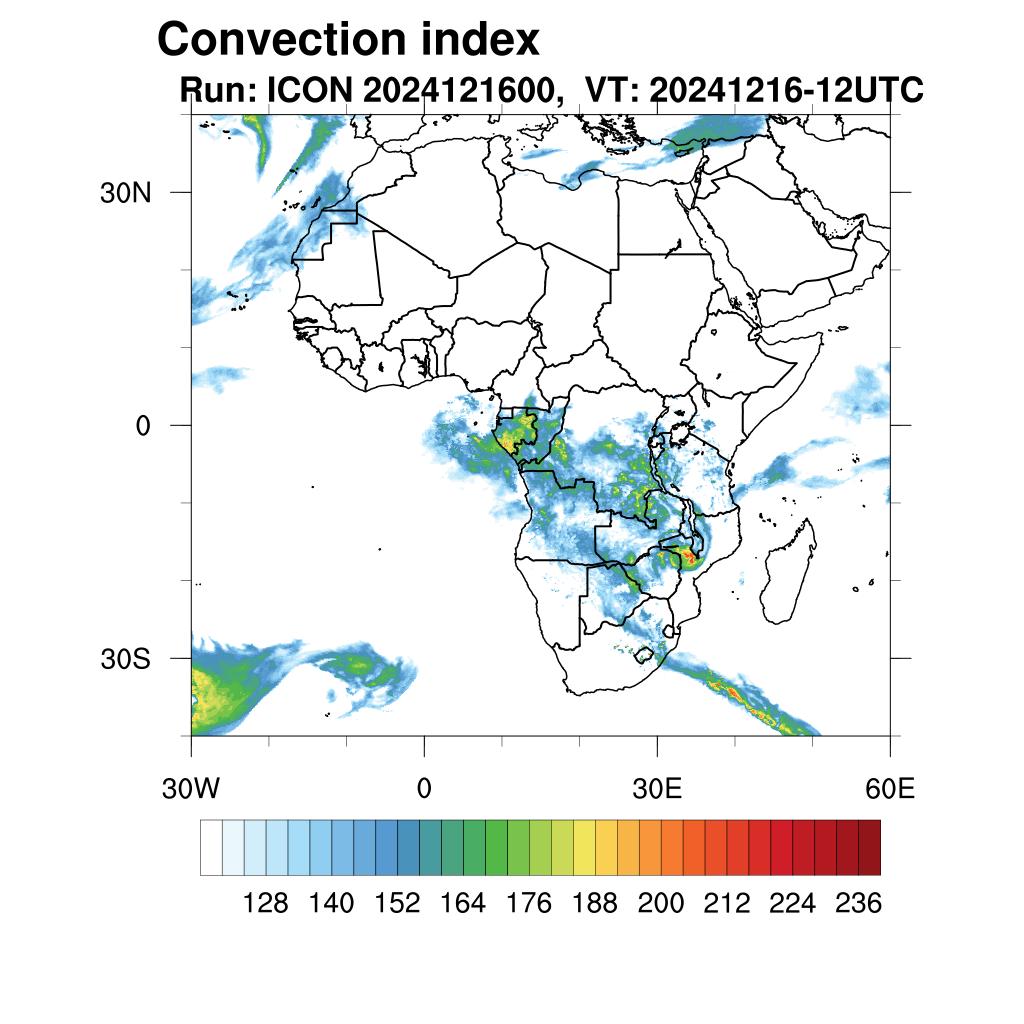 Convection index
Run: ICON 2024121600, VT: 20241216-12UTC

30N
0
30S
30W
0
30E
60E

128 140 152 164 176 188 200 212 224 236